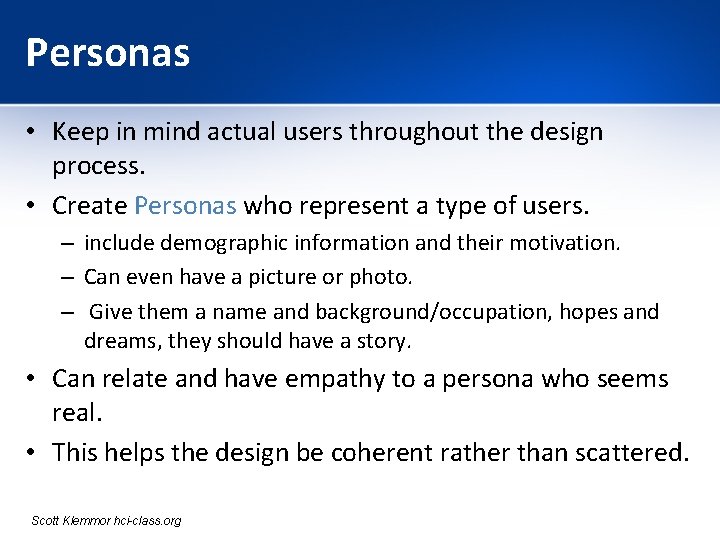 Personas

• Keep in mind actual users throughout the design process.
• Create Personas who represent a type of users.
– include demographic information and their motivation.
– Can even have a picture or photo.
– Give them a name and background/occupation, hopes and dreams, they should have a story.
• Can relate and have empathy to a persona who seems real.
• This helps the design be coherent rather than scattered.

Scott Klemmor hci-class.org